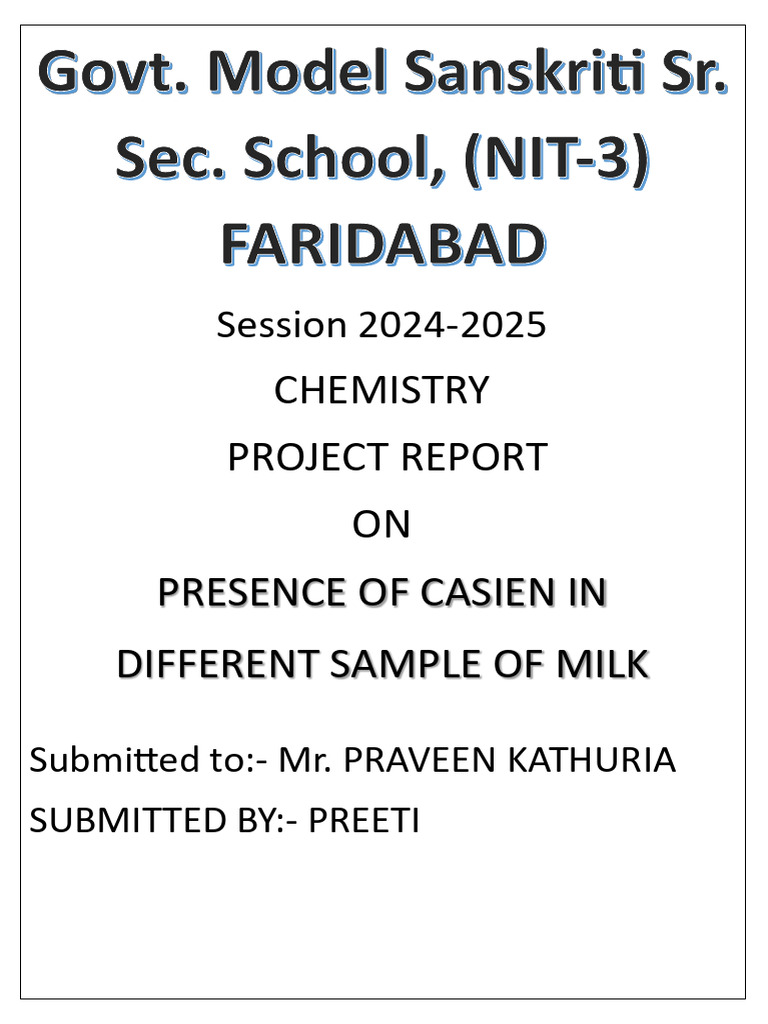 Govt. Model Sanskriti Sr. Sec. School, (NIT-3) FARIDABAD

Session 2024-2025

CHEMISTRY

PROJECT REPORT

ON

PRESENCE OF CASIEN IN DIFFERENT SAMPLE OF MILK

Submitted to:- Mr. PRAVEEN KATHURIA

SUBMITTED BY:- PREETI